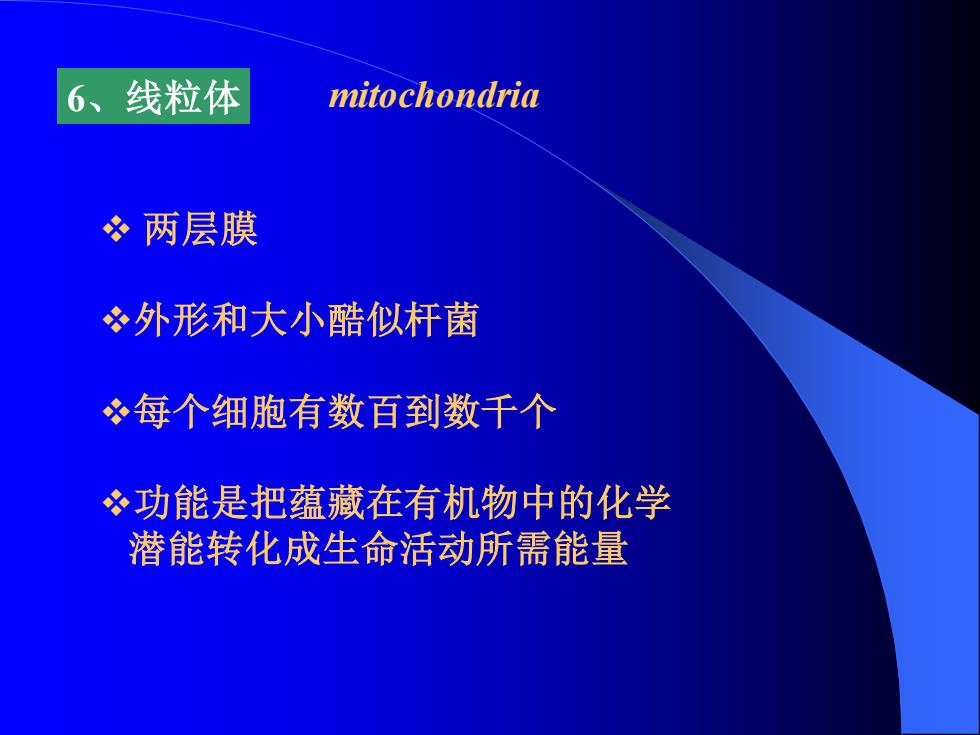 6、线粒体 mitochondria

❖ 两层膜

❖外形和大小酷似杆菌

❖每个细胞有数百到数千个

❖功能是把蕴藏在有机物中的化学潜能转化成生命活动所需能量